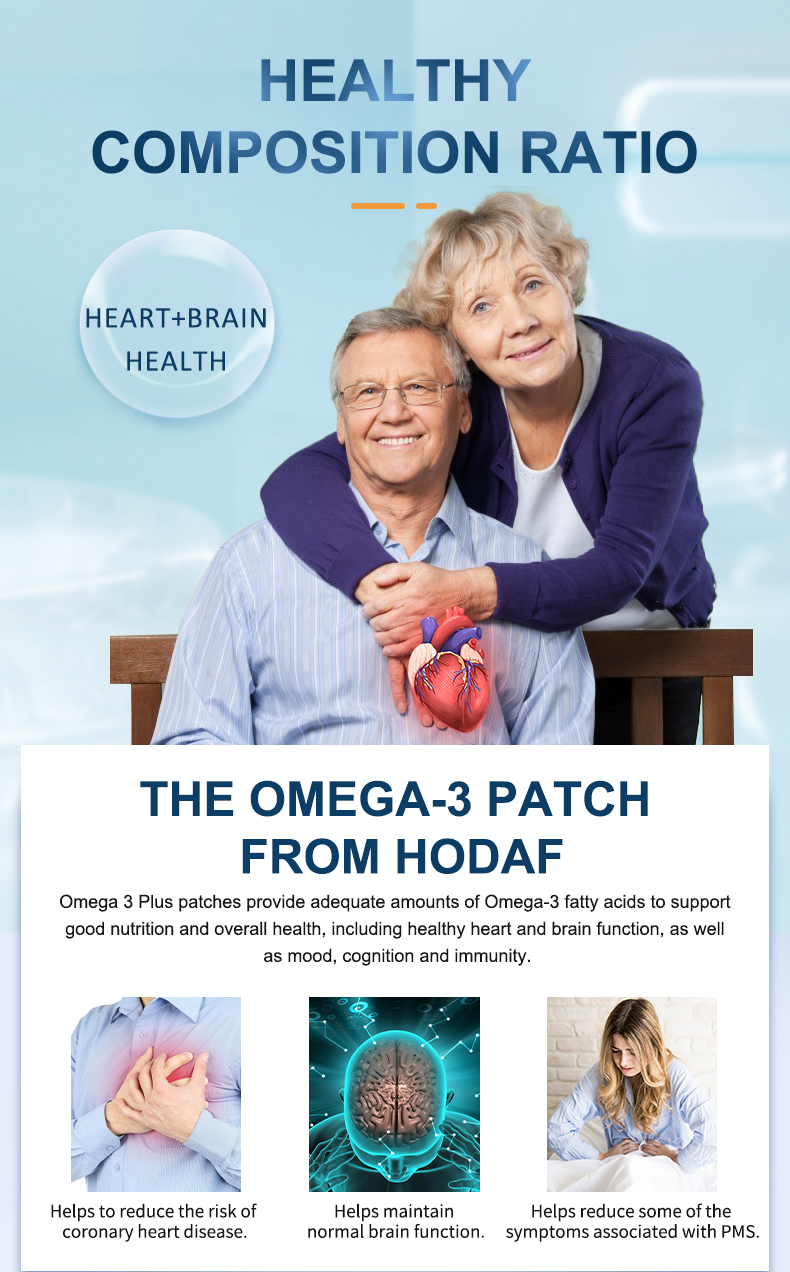 HEALTHY COMPOSITION RATIO

HEART+BRAIN HEALTH

THE OMEGA-3 PATCH FROM HODAF

Omega 3 Plus patches provide adequate amounts of Omega-3 fatty acids to support good nutrition and overall health, including healthy heart and brain function, as well as mood, cognition and immunity.

Helps to reduce the risk of coronary heart disease.

Helps maintain normal brain function.

Helps reduce some of the symptoms associated with PMS.